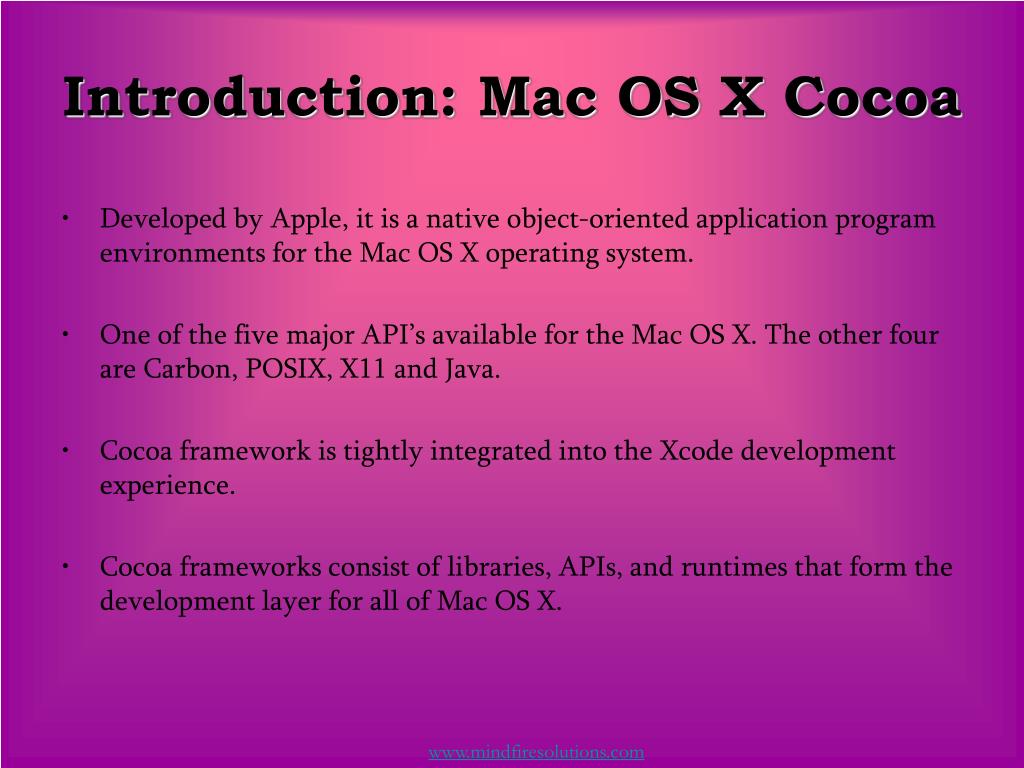 Introduction: Mac OS X Cocoa

• Developed by Apple, it is a native object-oriented application program environments for the Mac OS X operating system.

• One of the five major API's available for the Mac OS X. The other four are Carbon, POSIX, X11 and Java.

• Cocoa framework is tightly integrated into the Xcode development experience.

• Cocoa frameworks consist of libraries, APIs, and runtimes that form the development layer for all of Mac OS X.

www.mindfiresolutions.com